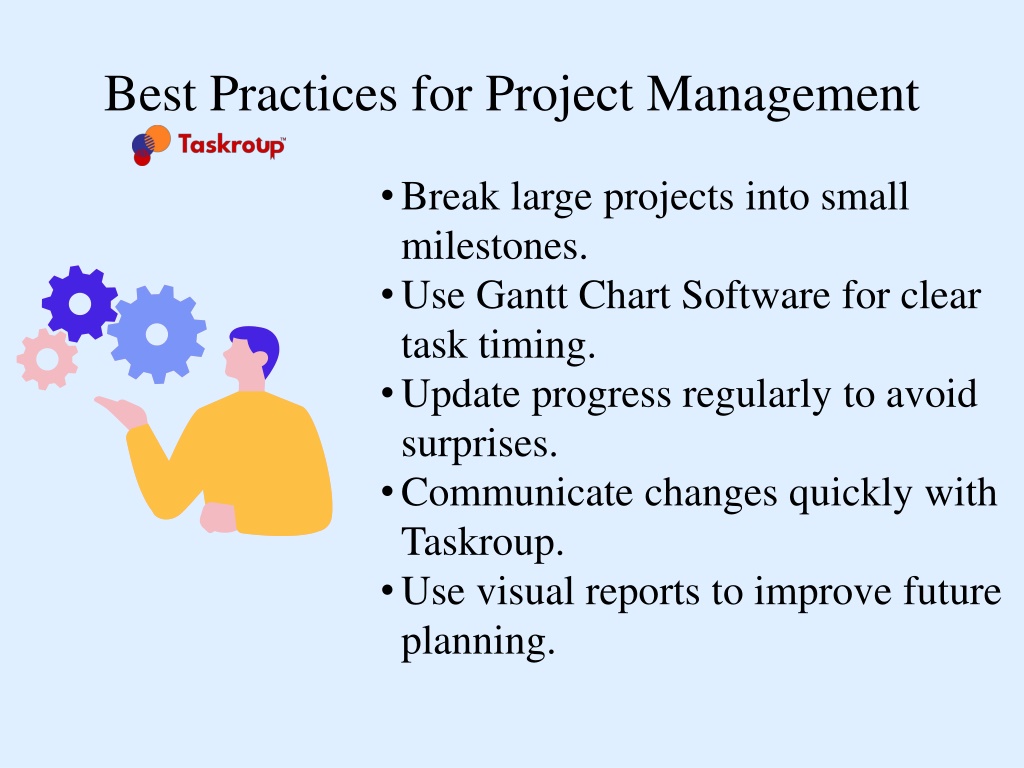 Best Practices for Project Management

Taskroup™

• Break large projects into small milestones.
• Use Gantt Chart Software for clear task timing.
• Update progress regularly to avoid surprises.
• Communicate changes quickly with Taskroup.
• Use visual reports to improve future planning.